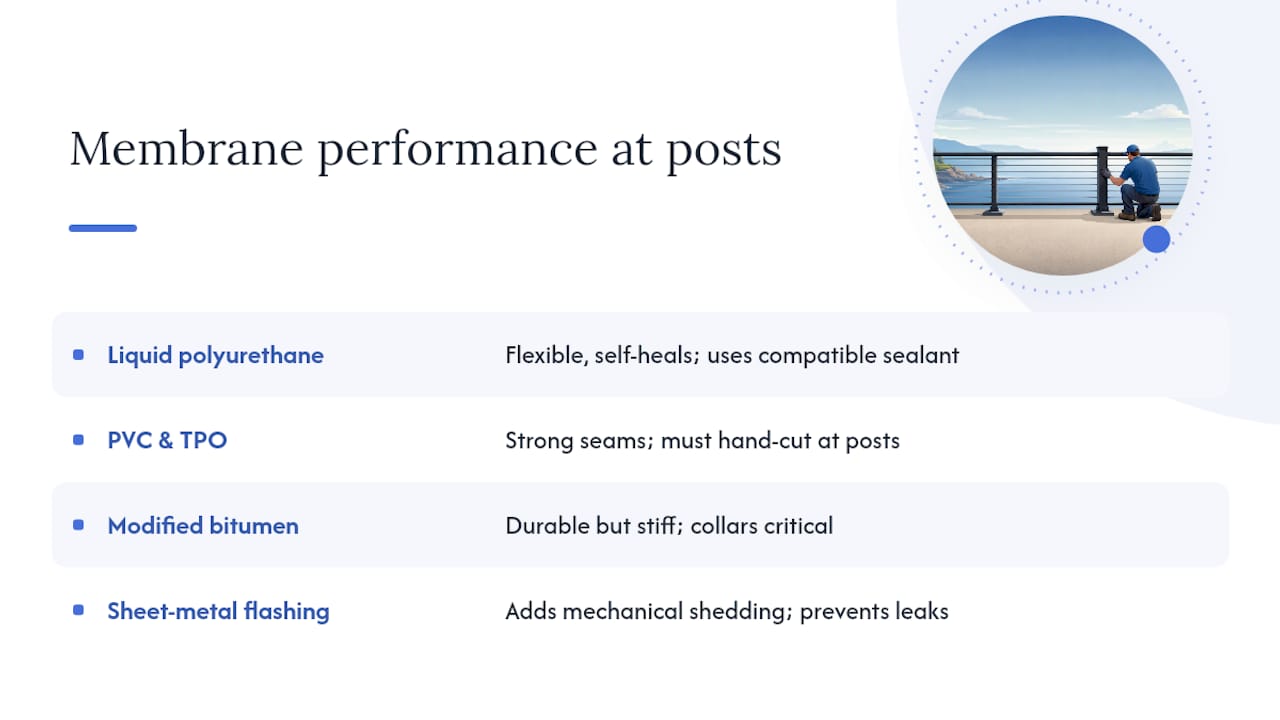 Membrane performance at posts

| | |
|---|---|
| Liquid polyurethane | Flexible, self-heals; uses compatible sealant |
| PVC & TPO | Strong seams; must hand-cut at posts |
| Modified bitumen | Durable but stiff; collars critical |
| Sheet-metal flashing | Adds mechanical shedding; prevents leaks |